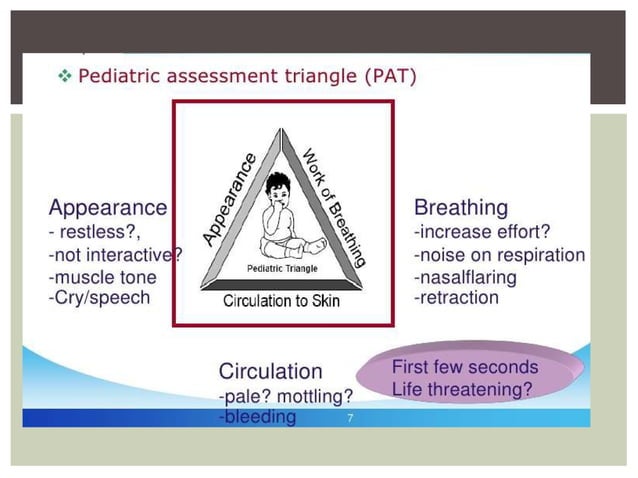 ❖ Pediatric assessment triangle (PAT)

Appearance
- restless?,
-not interactive?
-muscle tone
-Cry/speech

Appearance

Work of Breathing

Pediatric Triangle

Circulation to Skin

Breathing
-increase effort?
-noise on respiration
-nasalflaring
-retraction

Circulation
-pale? mottling?
-bleeding

First few seconds
Life threatening?

7